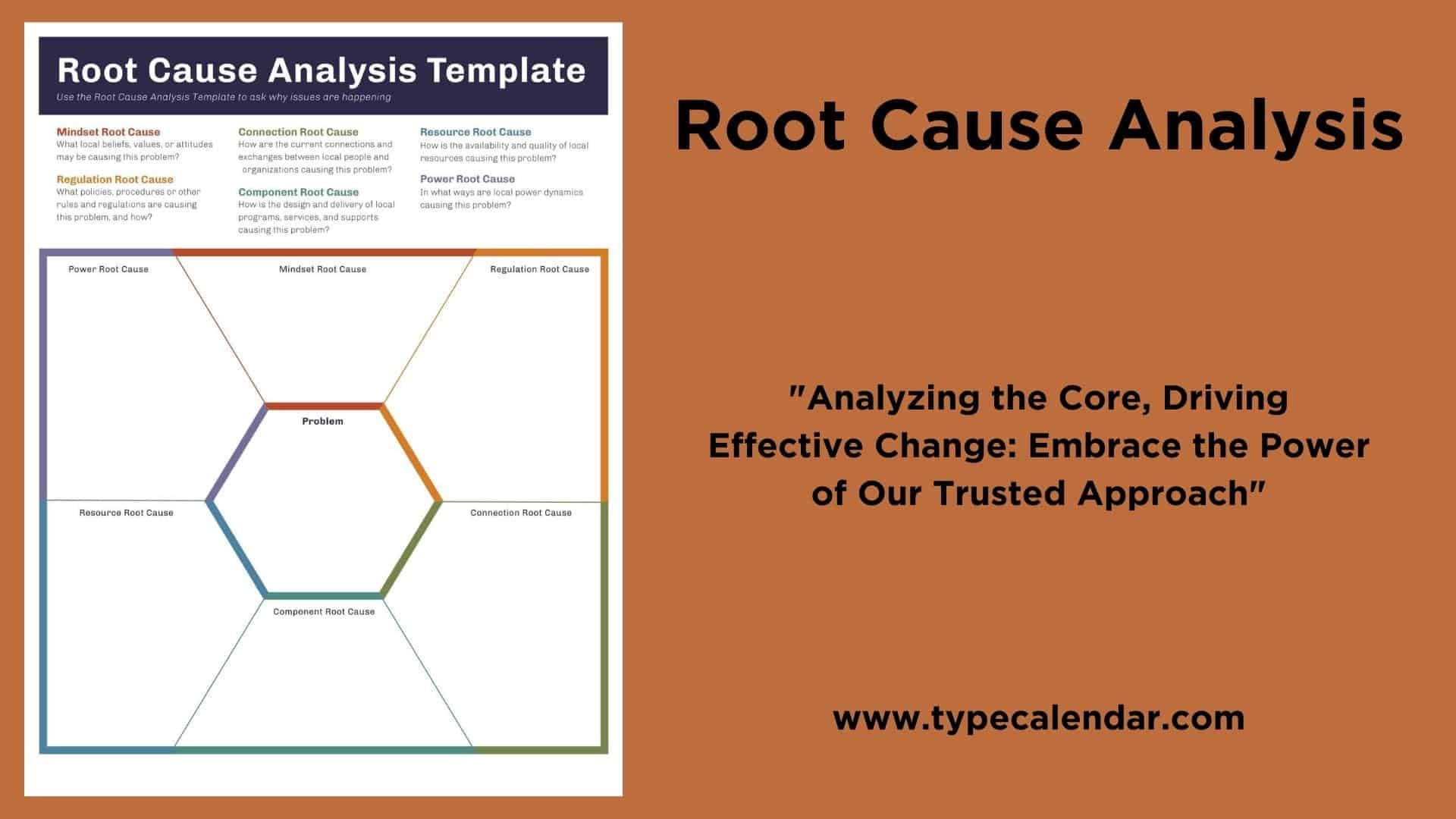 Root Cause Analysis Template

Use the Root Cause Analysis Template to ask why issues are happening

Mindset Root Cause
What local beliefs, values, or attitudes may be causing this problem?

Regulation Root Cause
What policies, procedures or other rules and regulations are causing this problem, and how?

Connection Root Cause
How are the current connections and exchanges between local people and organizations causing this problem?

Component Root Cause
How is the design and delivery of local programs, services, and supports causing this problem?

Resource Root Cause
How is the availability and quality of local resources causing this problem?

Power Root Cause
In what ways are local power dynamics causing this problem?

Power Root Cause

Mindset Root Cause

Regulation Root Cause

Problem

Resource Root Cause

Connection Root Cause

Component Root Cause

Root Cause Analysis

"Analyzing the Core, Driving Effective Change: Embrace the Power of Our Trusted Approach"

www.typecalendar.com